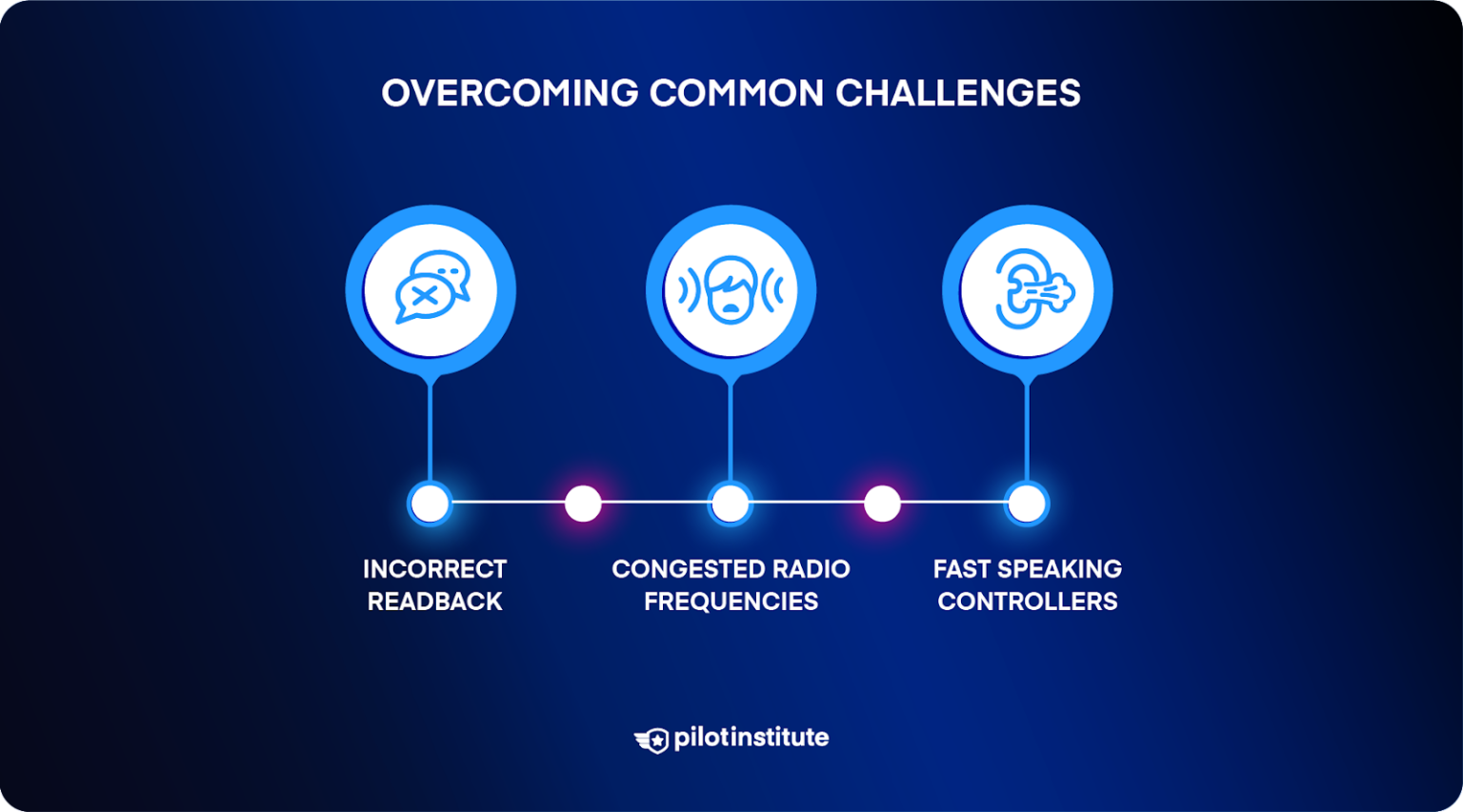 OVERCOMING COMMON CHALLENGES

INCORRECT READBACK

CONGESTED RADIO FREQUENCIES

FAST SPEAKING CONTROLLERS

pilotinstitute